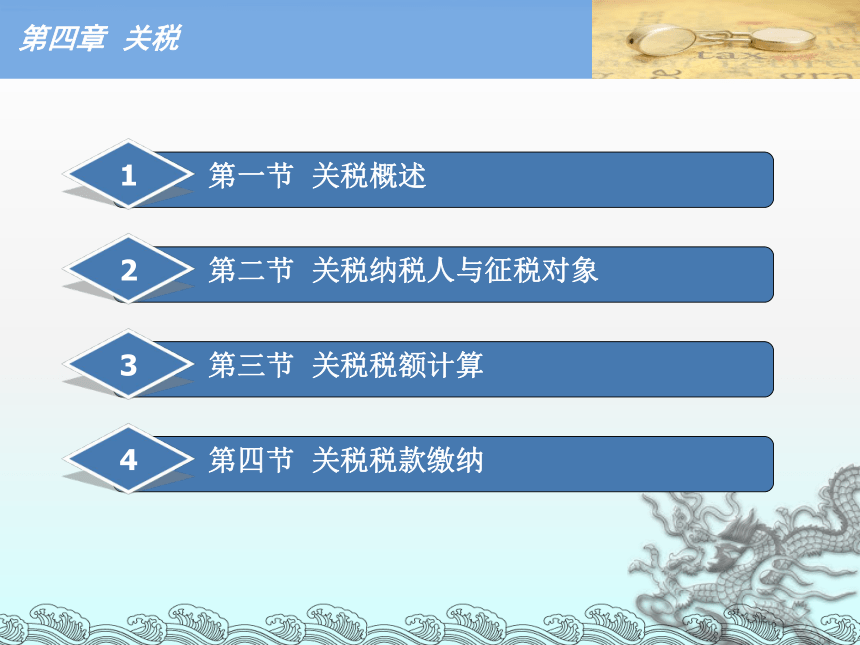 第四章 关税

1 第一节 关税概述

2 第二节 关税纳税人与征税对象

3 第三节 关税税额计算

4 第四节 关税税款缴纳